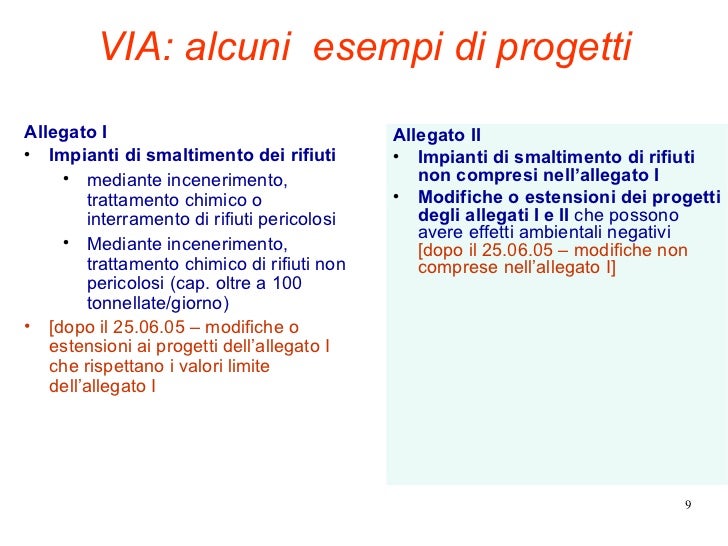 VIA: alcuni esempi di progetti

Allegato I
• Impianti di smaltimento dei rifiuti
  • mediante incenerimento, trattamento chimico o interramento di rifiuti pericolosi
  • Mediante incenerimento, trattamento chimico di rifiuti non pericolosi (cap. oltre a 100 tonnellate/giorno)
• [dopo il 25.06.05 – modifiche o estensioni ai progetti dell'allegato I che rispettano i valori limite dell'allegato I

Allegato II
• Impianti di smaltimento di rifiuti non compresi nell'allegato I
• Modifiche o estensioni dei progetti degli allegati I e II che possono avere effetti ambientali negativi [dopo il 25.06.05 – modifiche non comprese nell'allegato I]

9